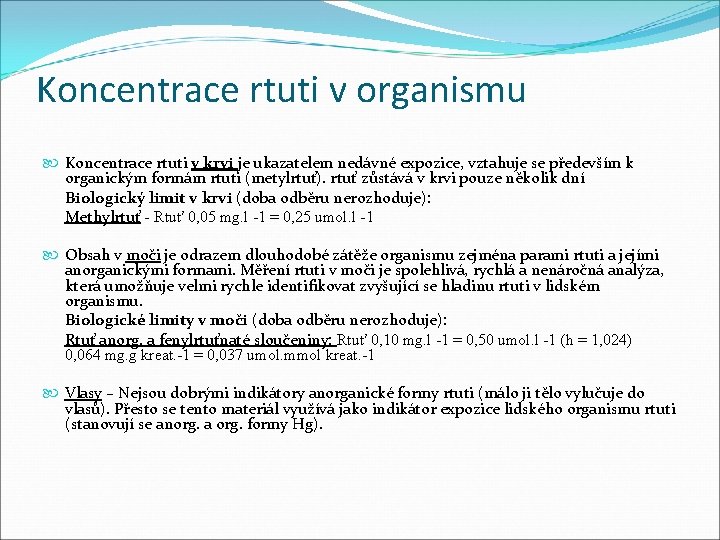 Koncentrace rtuti v organismu

Koncentrace rtuti v krvi je ukazatelem nedávné expozice, vztahuje se především k organickým formám rtuti (metylrtuť). rtuť zůstává v krvi pouze několik dní
Biologický limit v krvi (doba odběru nerozhoduje):
Methylrtuť - Rtuť 0,05 mg.l -1 = 0,25 umol.l -1

Obsah v moči je odrazem dlouhodobé zátěže organismu zejména parami rtuti a jejími anorganickými formami. Měření rtuti v moči je spolehlivá, rychlá a nenáročná analýza, která umožňuje velmi rychle identifikovat zvyšující se hladinu rtuti v lidském organismu.
Biologické limity v moči (doba odběru nerozhoduje):
Rtuť anorg. a fenylrtuťnaté sloučeniny: Rtuť 0,10 mg.l -1 = 0,50 umol.l -1 (h = 1,024) 0,064 mg.g kreat.-1 = 0,037 umol.mmol kreat.-1

Vlasy – Nejsou dobrými indikátory anorganické formy rtuti (málo ji tělo vylučuje do vlasů). Přesto se tento materiál využívá jako indikátor expozice lidského organismu rtuti (stanovují se anorg. a org. formy Hg).